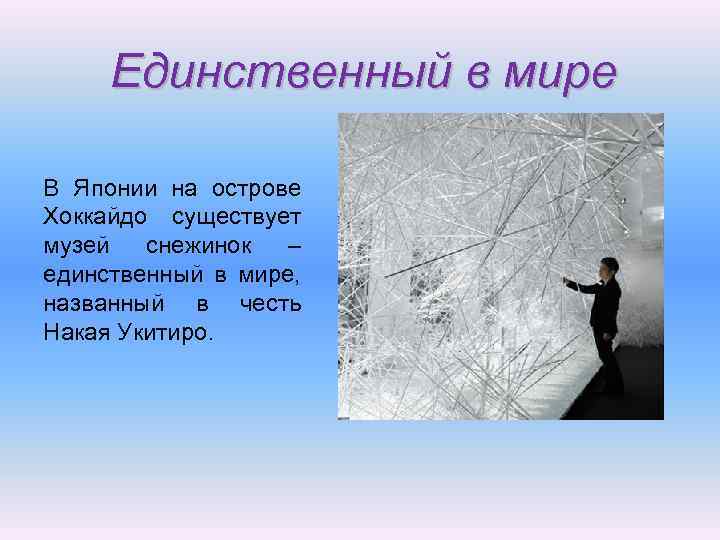 Единственный в мире

В Японии на острове Хоккайдо существует музей снежинок – единственный в мире, названный в честь Накая Укитиро.